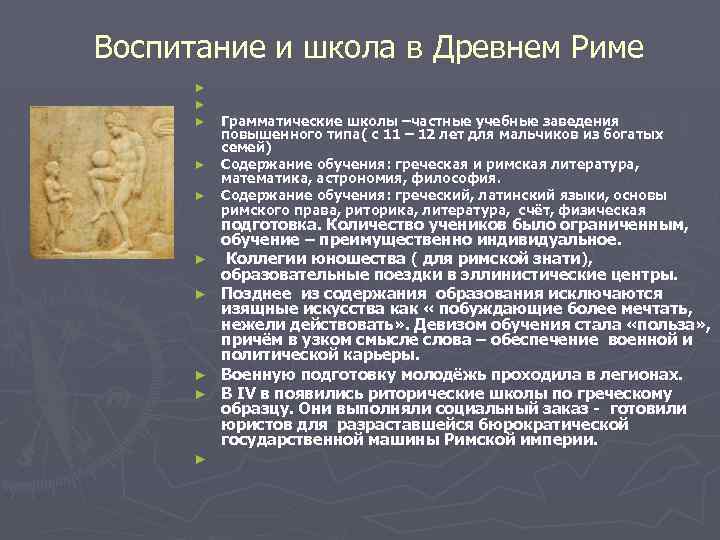 Воспитание и школа в Древнем Риме

►
►
► Грамматические школы –частные учебные заведения повышенного типа( с 11 – 12 лет для мальчиков из богатых семей)
► Содержание обучения: греческая и римская литература, математика, астрономия, философия.
► Содержание обучения: греческий, латинский языки, основы римского права, риторика, литература, счёт, физическая подготовка. Количество учеников было ограниченным, обучение – преимущественно индивидуальное.
► Коллегии юношества ( для римской знати), образовательные поездки в эллинистические центры.
► Позднее из содержания образования исключаются изящные искусства как « побуждающие более мечтать, нежели действовать». Девизом обучения стала «польза», причём в узком смысле слова – обеспечение военной и политической карьеры.
► Военную подготовку молодёжь проходила в легионах.
► В IV в появились риторические школы по греческому образцу. Они выполняли социальный заказ - готовили юристов для разраставшейся бюрократической государственной машины Римской империи.
►